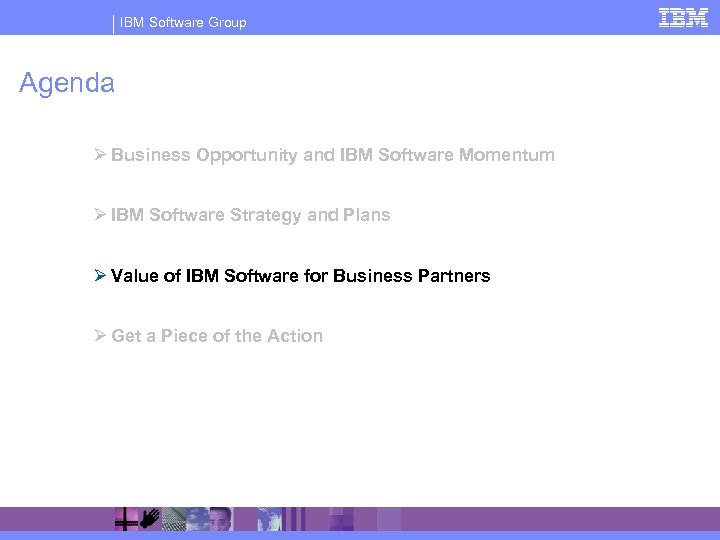 IBM Software Group

IBM

Agenda

➢ Business Opportunity and IBM Software Momentum

➢ IBM Software Strategy and Plans

➢ Value of IBM Software for Business Partners

➢ Get a Piece of the Action